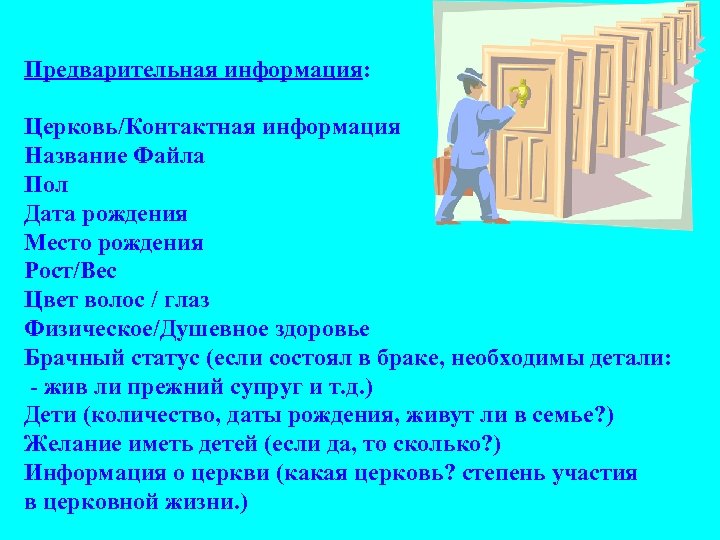 Предварительная информация:

Церковь/Контактная информация
Название Файла
Пол
Дата рождения
Место рождения
Рост/Вес
Цвет волос / глаз
Физическое/Душевное здоровье
Брачный статус (если состоял в браке, необходимы детали:
- жив ли прежний супруг и т.д.)
Дети (количество, даты рождения, живут ли в семье?)
Желание иметь детей (если да, то сколько?)
Информация о церкви (какая церковь? степень участия в церковной жизни.)